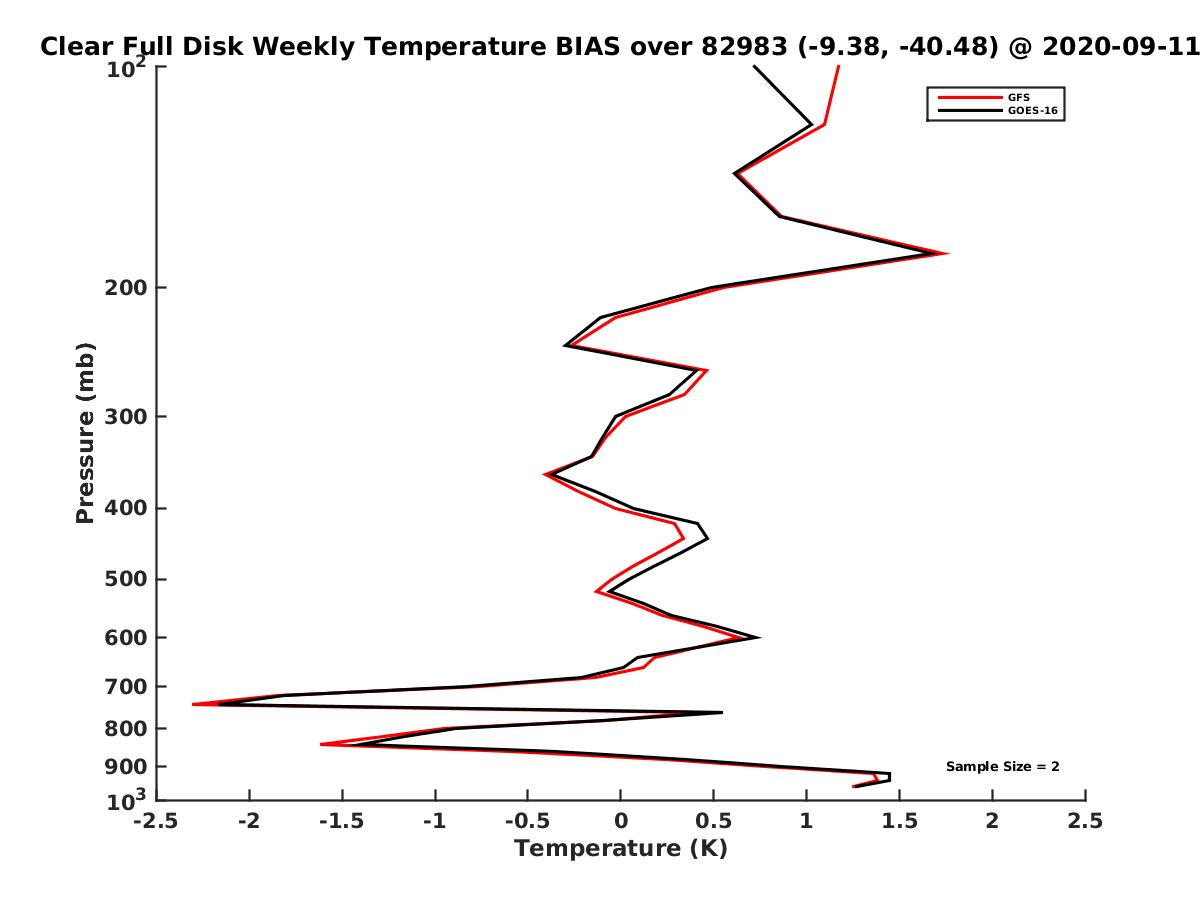 Clear Full Disk Weekly Temperature BIAS over 82983 (-9.38, -40.48) @ 2020-09-11

GFS
GOES-16

Pressure (mb)

$10^2$
200
300
400
500
600
700
800
900
$10^3$

Sample Size = 2

-2.5
-2
-1.5
-1
-0.5
0
0.5
1
1.5
2
2.5

Temperature (K)